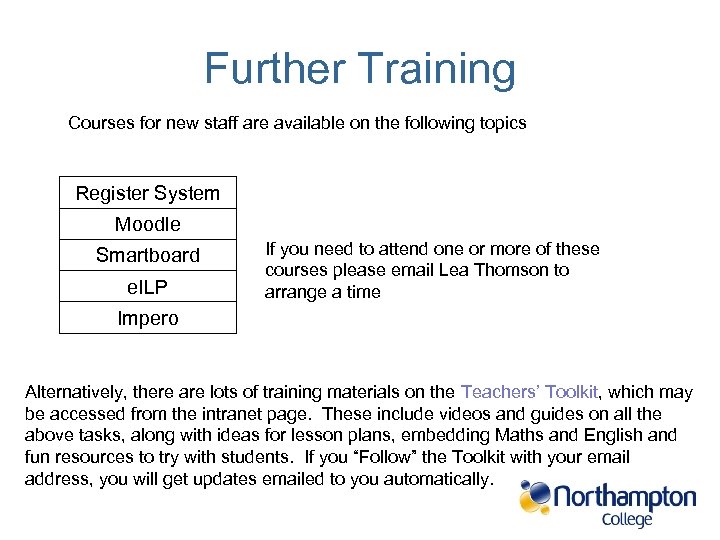 Further Training

Courses for new staff are available on the following topics

| Register System |
|---|
| Moodle |
| Smartboard |
| eILP |
| Impero |

If you need to attend one or more of these courses please email Lea Thomson to arrange a time

Alternatively, there are lots of training materials on the Teachers' Toolkit, which may be accessed from the intranet page. These include videos and guides on all the above tasks, along with ideas for lesson plans, embedding Maths and English and fun resources to try with students. If you "Follow" the Toolkit with your email address, you will get updates emailed to you automatically.

Northampton College